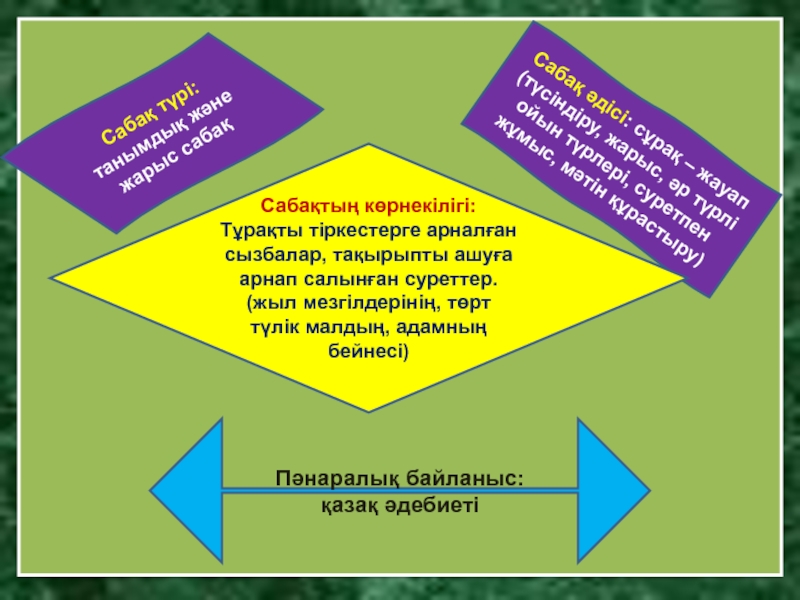 Сабақ түрі: танымдық және жарыс сабақ

Сабақ әдісі: сұрақ – жауап (түсіндіру, жарыс, әр түрлі ойын түрлері, суретпен жұмыс, мәтін құрастыру)

Сабақтың көрнекілігі:
Тұрақты тіркестерге арналған сызбалар, тақырыпты ашуға арнап салынған суреттер. (жыл мезгілдерінің, төрт түлік малдың, адамның бейнесі)

Пәнаралық байланыс: қазақ әдебиеті